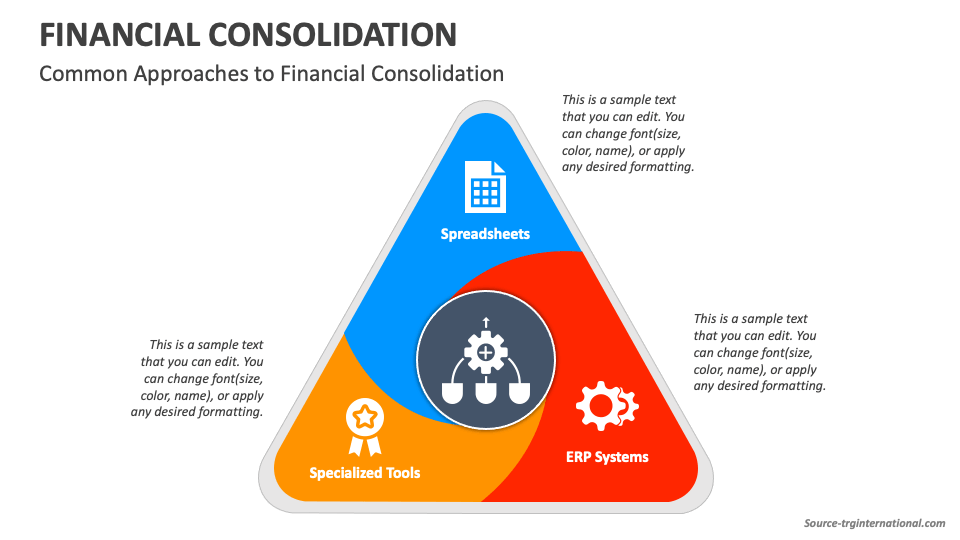 FINANCIAL CONSOLIDATION

Common Approaches to Financial Consolidation

This is a sample text that you can edit. You can change font(size, color, name), or apply any desired formatting.

Spreadsheets

This is a sample text that you can edit. You can change font(size, color, name), or apply any desired formatting.

This is a sample text that you can edit. You can change font(size, color, name), or apply any desired formatting.

Specialized Tools

ERP Systems

Source-trginternational.com